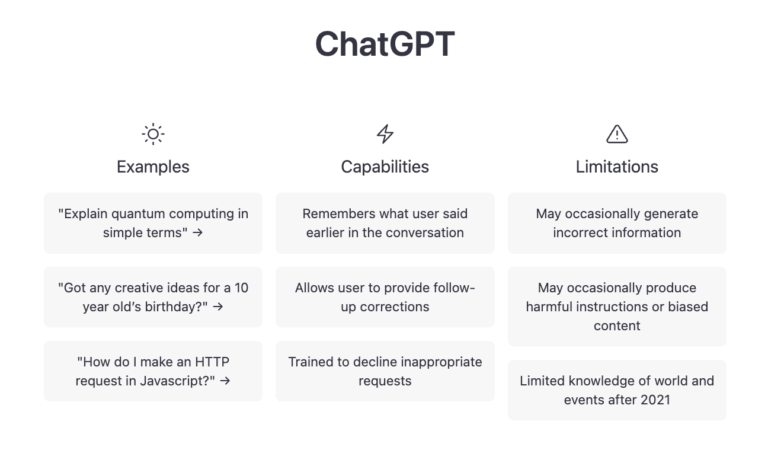 ChatGPT

Examples

"Explain quantum computing in simple terms" →

"Got any creative ideas for a 10 year old's birthday?" →

"How do I make an HTTP request in Javascript?" →

Capabilities

Remembers what user said earlier in the conversation

Allows user to provide follow-up corrections

Trained to decline inappropriate requests

Limitations

May occasionally generate incorrect information

May occasionally produce harmful instructions or biased content

Limited knowledge of world and events after 2021